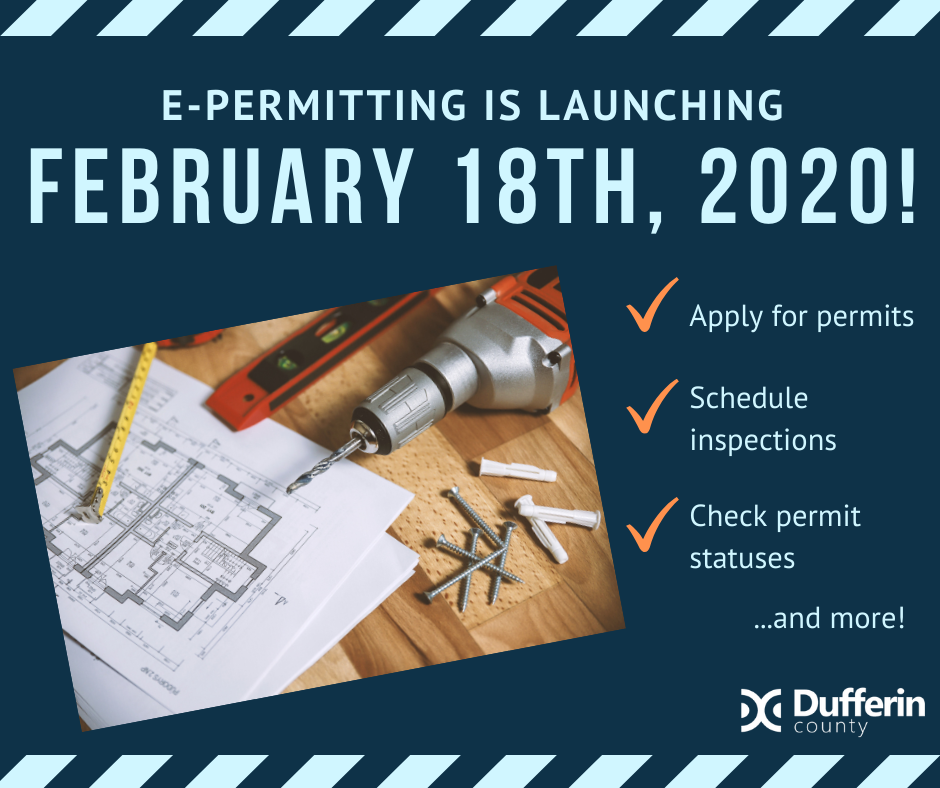 E-PERMITTING IS LAUNCHING
FEBRUARY 18TH, 2020!

Apply for permits

Schedule inspections

Check permit statuses

...and more!

Dufferin county